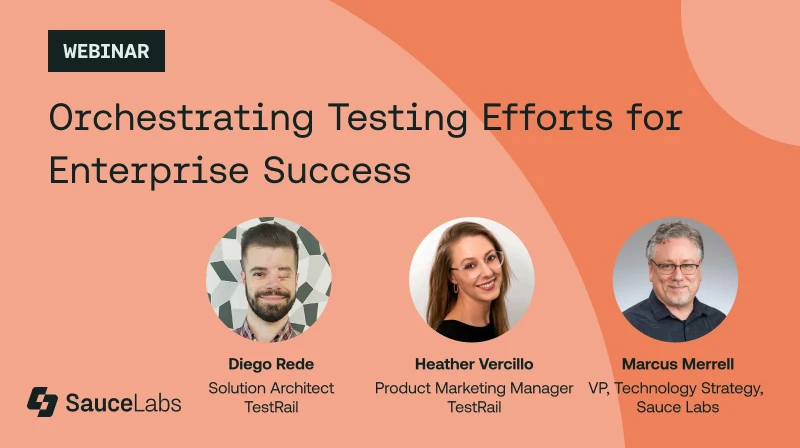 WEBINAR

Orchestrating Testing Efforts for Enterprise Success

Diego Rede
Solution Architect
TestRail

Heather Vercillo
Product Marketing Manager
TestRail

Marcus Merrell
VP, Technology Strategy,
Sauce Labs

SauceLabs